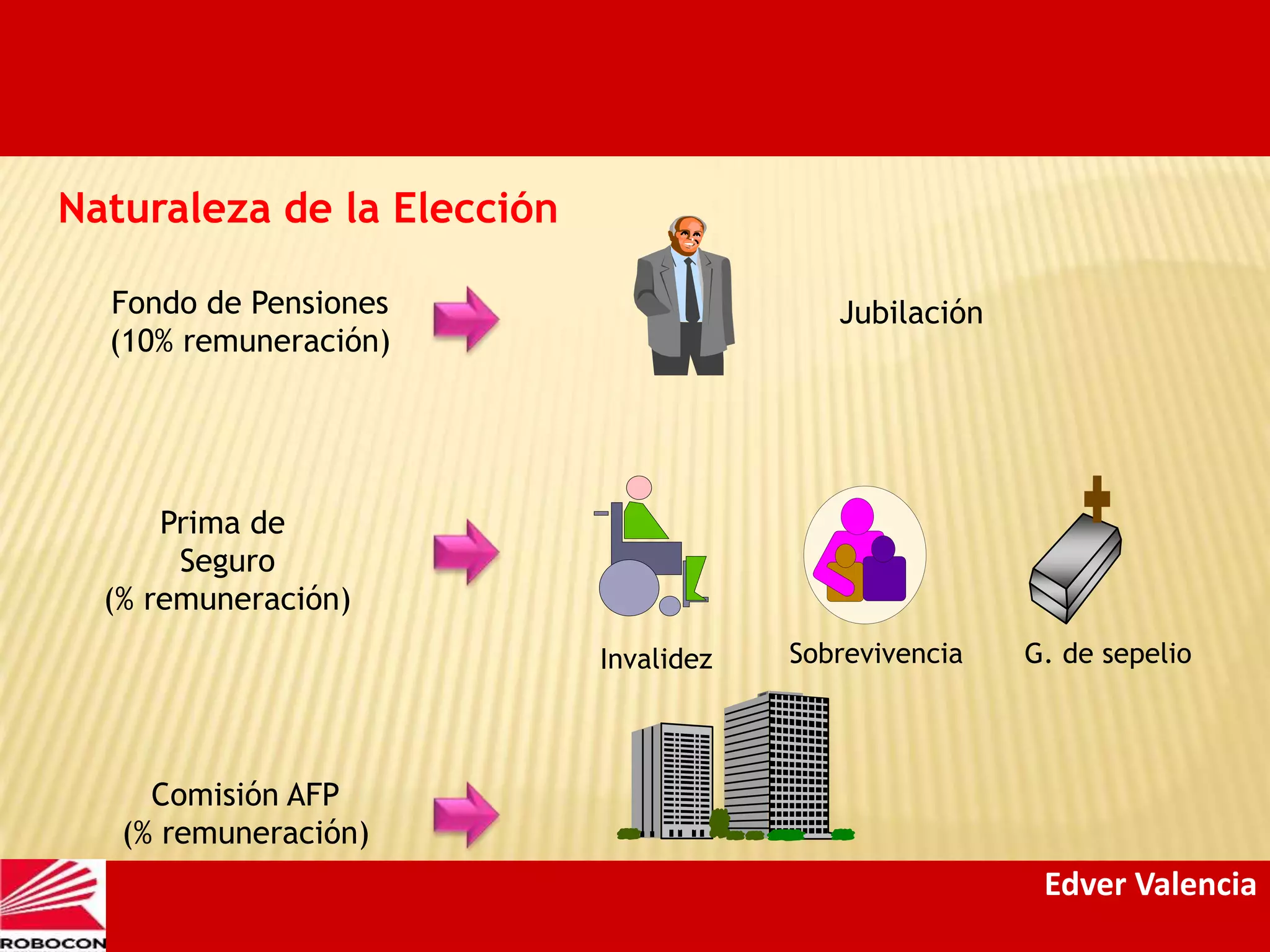 Naturaleza de la Elección

Fondo de Pensiones (10% remuneración)

Jubilación

Prima de Seguro (% remuneración)

Invalidez

Sobrevivencia

G. de sepelio

Comisión AFP (% remuneración)

ROBOCON

Edver Valencia